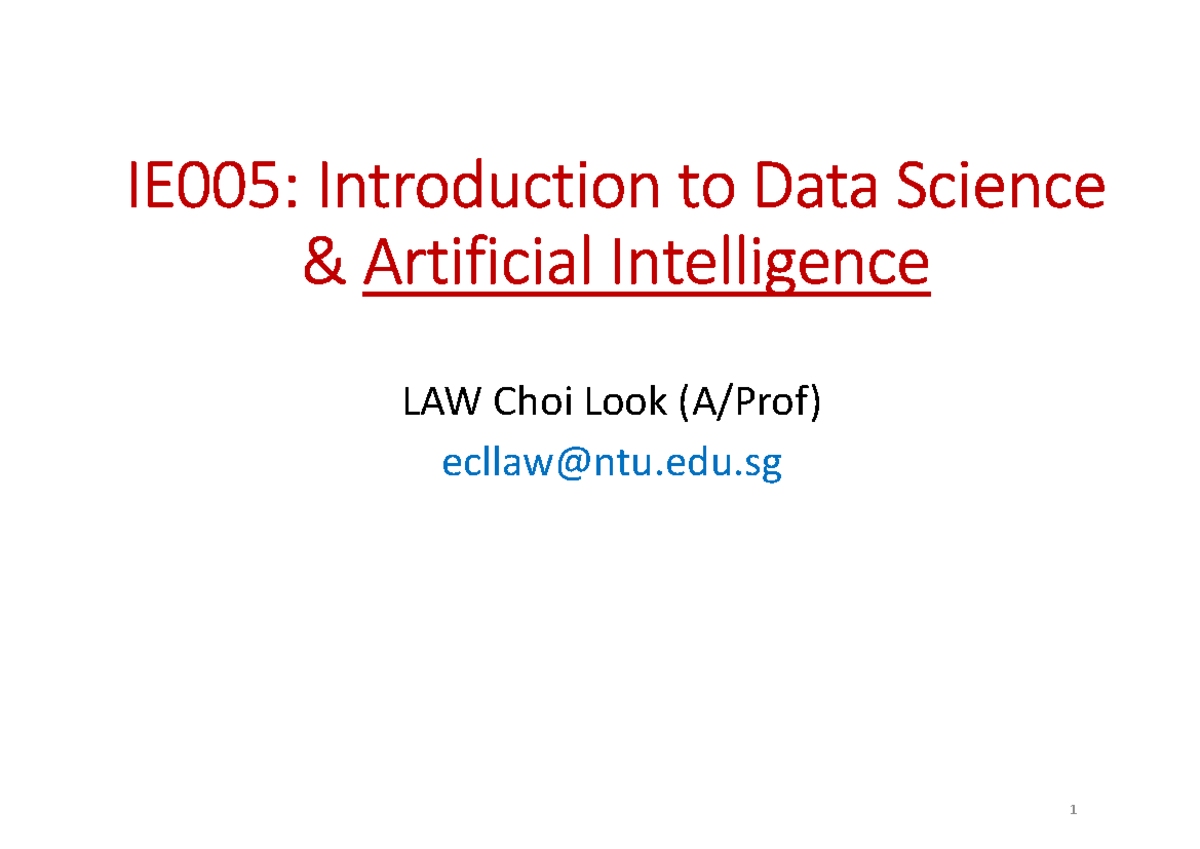 IE005: Introduction to Data Science & Artificial Intelligence

LAW Choi Look (A/Prof)
ecllaw@ntu.edu.sg

1